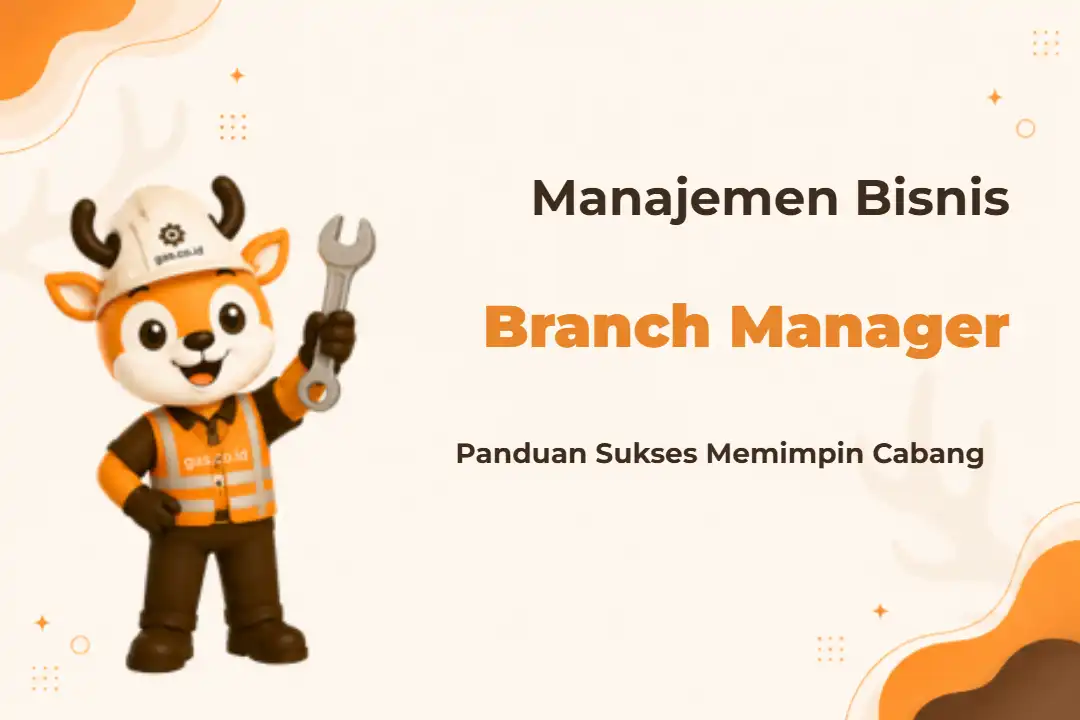 gas.co.id

gas.co.id

Manajemen Bisnis

Branch Manager

Panduan Sukses Memimpin Cabang